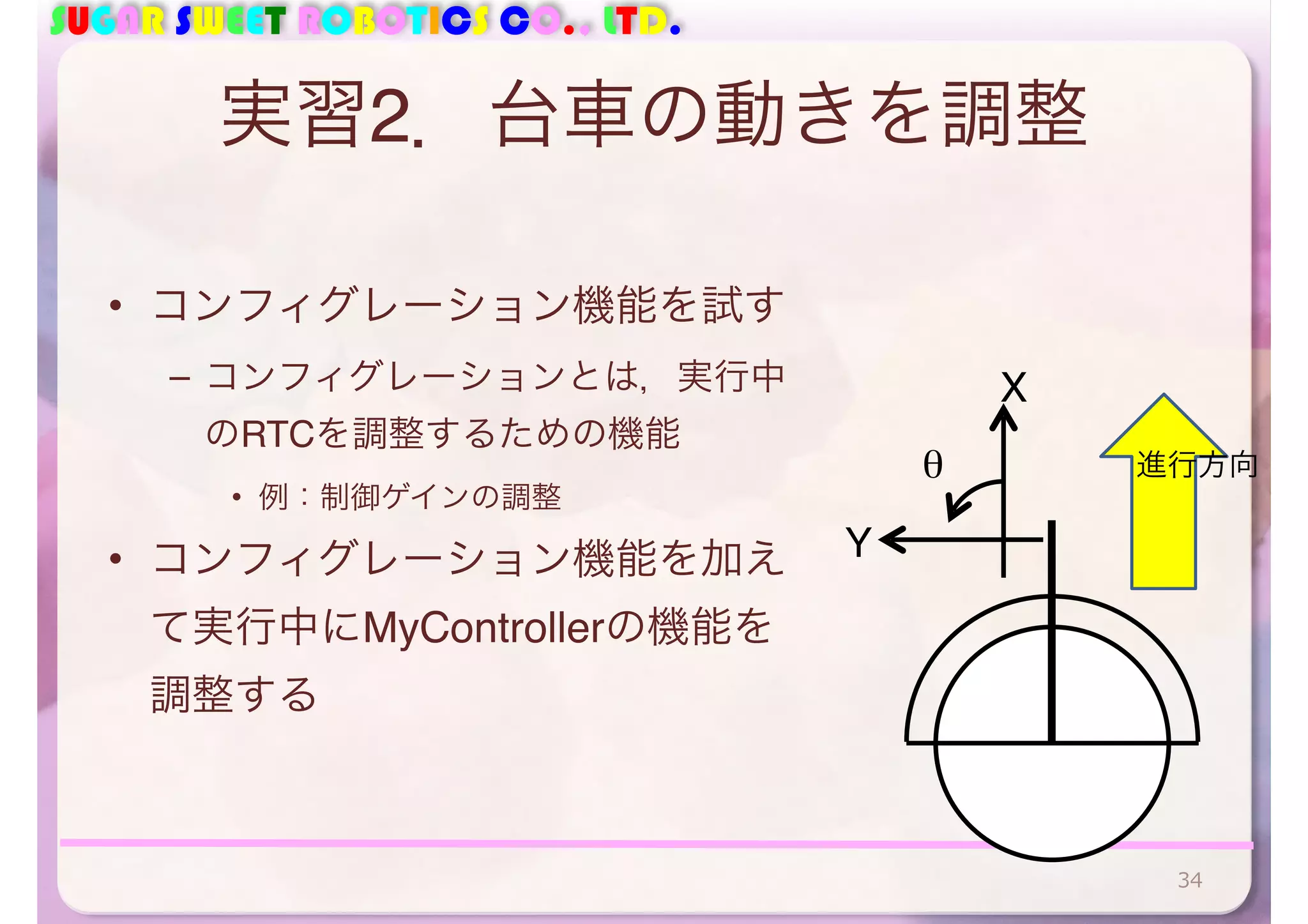 SUGAR SWEET ROBOTICS CO., LTD.

実習2.　台車の動きを調整

• コンフィグレーション機能を試す
  – コンフィグレーションとは，実行中のRTCを調整するための機能
    • 例：制御ゲインの調整
• コンフィグレーション機能を加えて実行中にMyControllerの機能を調整する

X
θ
Y
進行方向

34